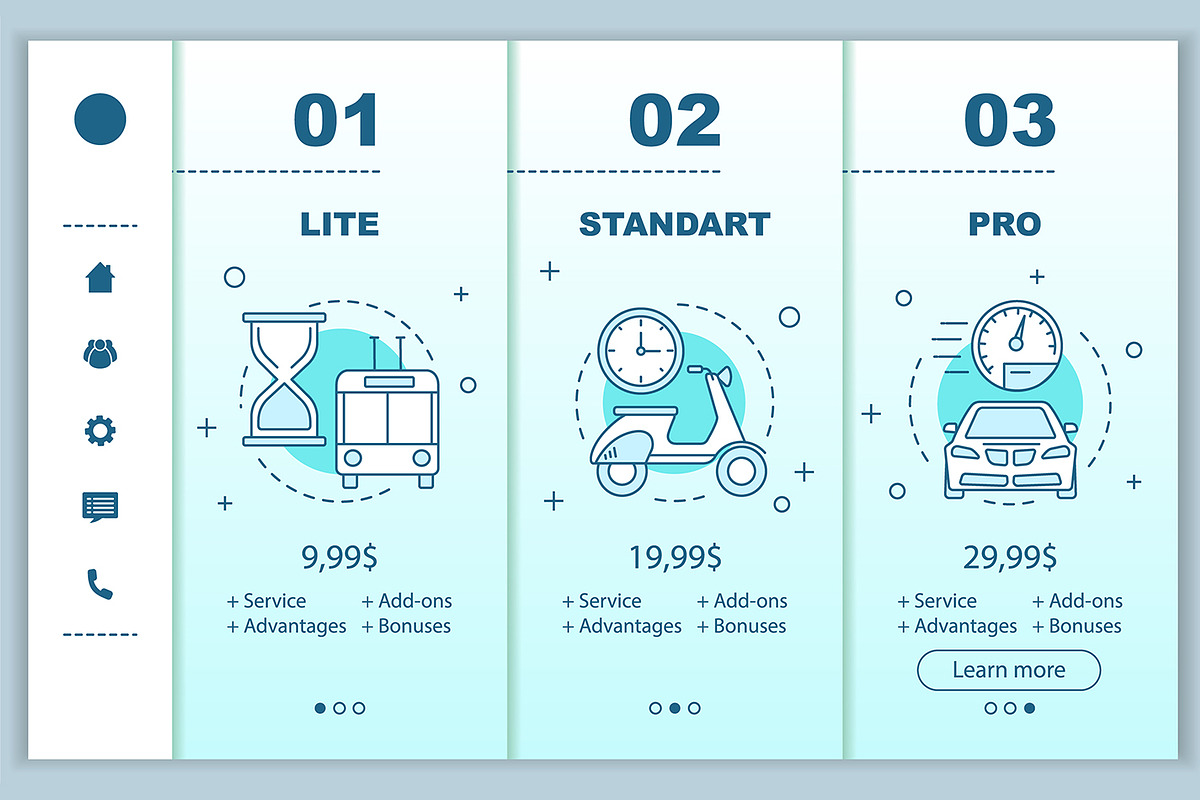 01

LITE

9,99$

+ Service
+ Advantages
+ Add-ons
+ Bonuses

02

STANDART

19,99$

+ Service
+ Advantages
+ Add-ons
+ Bonuses

03

PRO

29,99$

+ Service
+ Advantages
+ Add-ons
+ Bonuses

Learn more